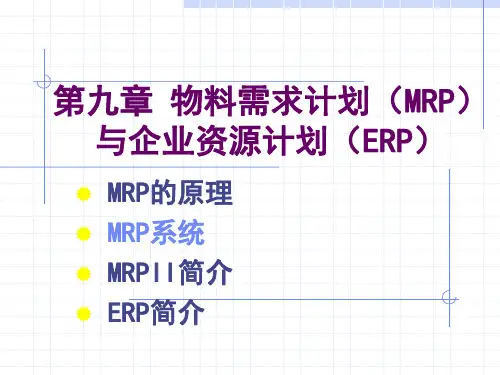 第九章 物料需求计划（MRP）与企业资源计划（ERP）

MRP的原理
MRP系统
MRPII简介
ERP简介